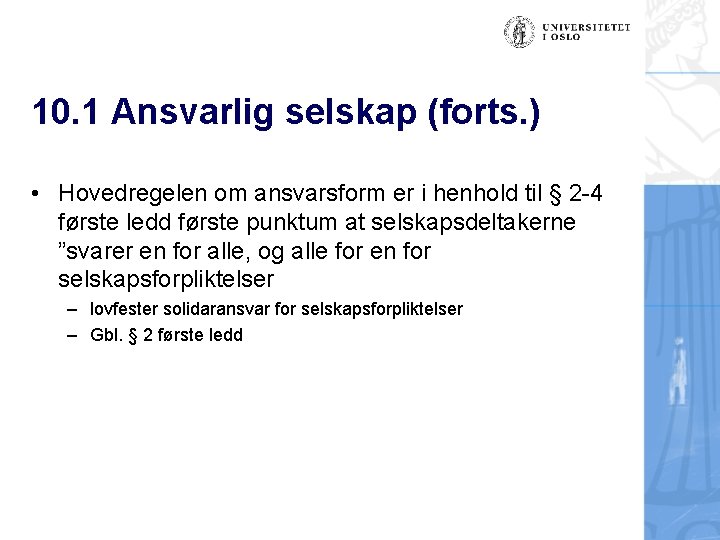 UNIVERSITETET I OSLO

10.1 Ansvarlig selskap (forts.)

• Hovedregelen om ansvarsform er i henhold til § 2-4 første ledd første punktum at selskapsdeltakerne ”svarer en for alle, og alle for en for selskapsforpliktelser

– lovfester solidaransvar for selskapsforpliktelser

– Gbl. § 2 første ledd